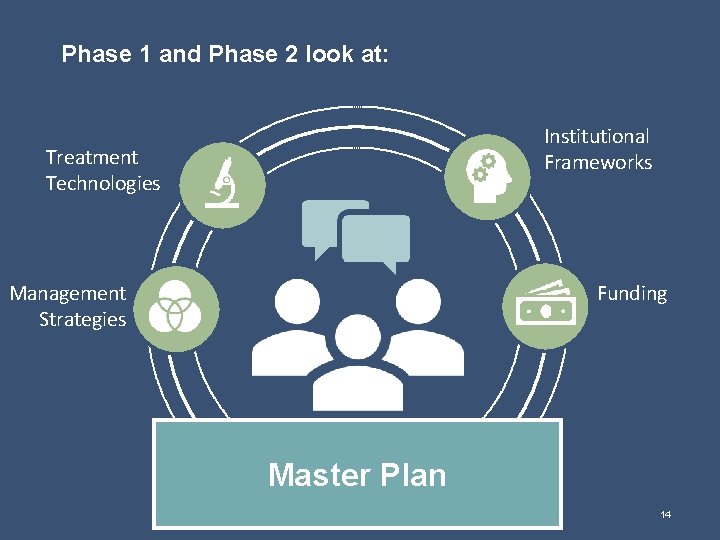 Phase 1 and Phase 2 look at:

Treatment Technologies

Institutional Frameworks

Management Strategies

Funding

Master Plan

14